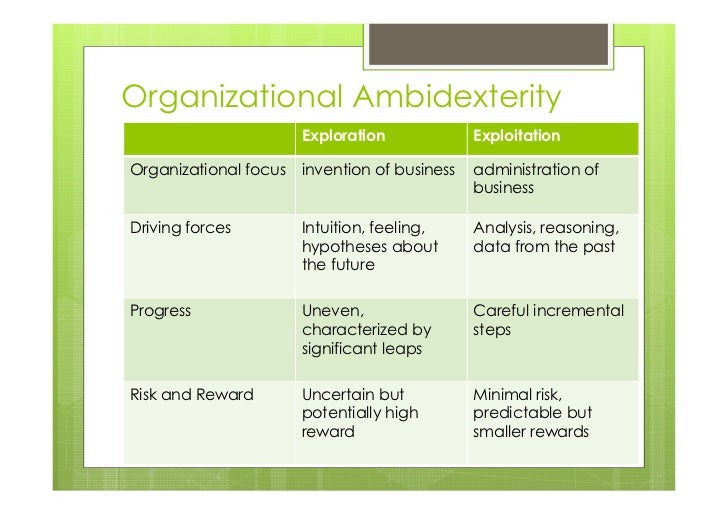 Organizational Ambidexterity

| | Exploration | Exploitation |
|---|---|---|
| Organizational focus | invention of business | administration of business |
| Driving forces | Intuition, feeling, hypotheses about the future | Analysis, reasoning, data from the past |
| Progress | Uneven, characterized by significant leaps | Careful incremental steps |
| Risk and Reward | Uncertain but potentially high reward | Minimal risk, predictable but smaller rewards |